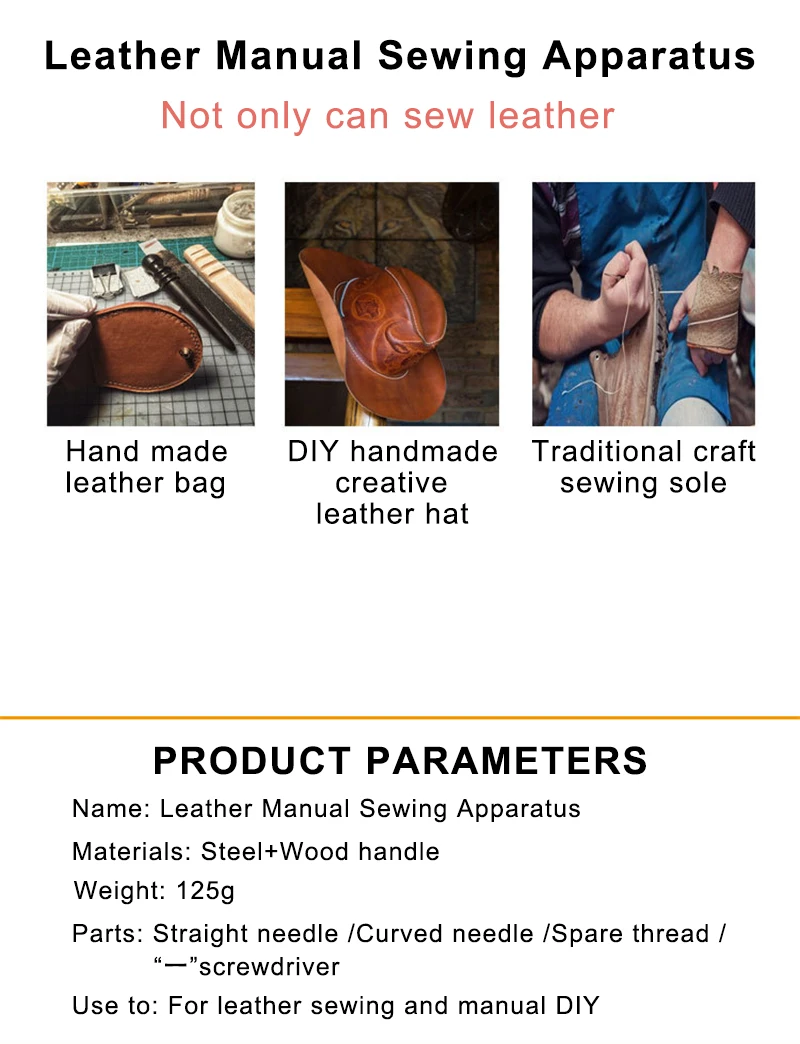 Leather Manual Sewing Apparatus

Not only can sew leather

Hand made leather bag

DIY handmade creative leather hat

Traditional craft sewing sole

PRODUCT PARAMETERS

Name: Leather Manual Sewing Apparatus

Materials: Steel+Wood handle

Weight: 125g

Parts: Straight needle /Curved needle /Spare thread / “一”screwdriver

Use to: For leather sewing and manual DIY